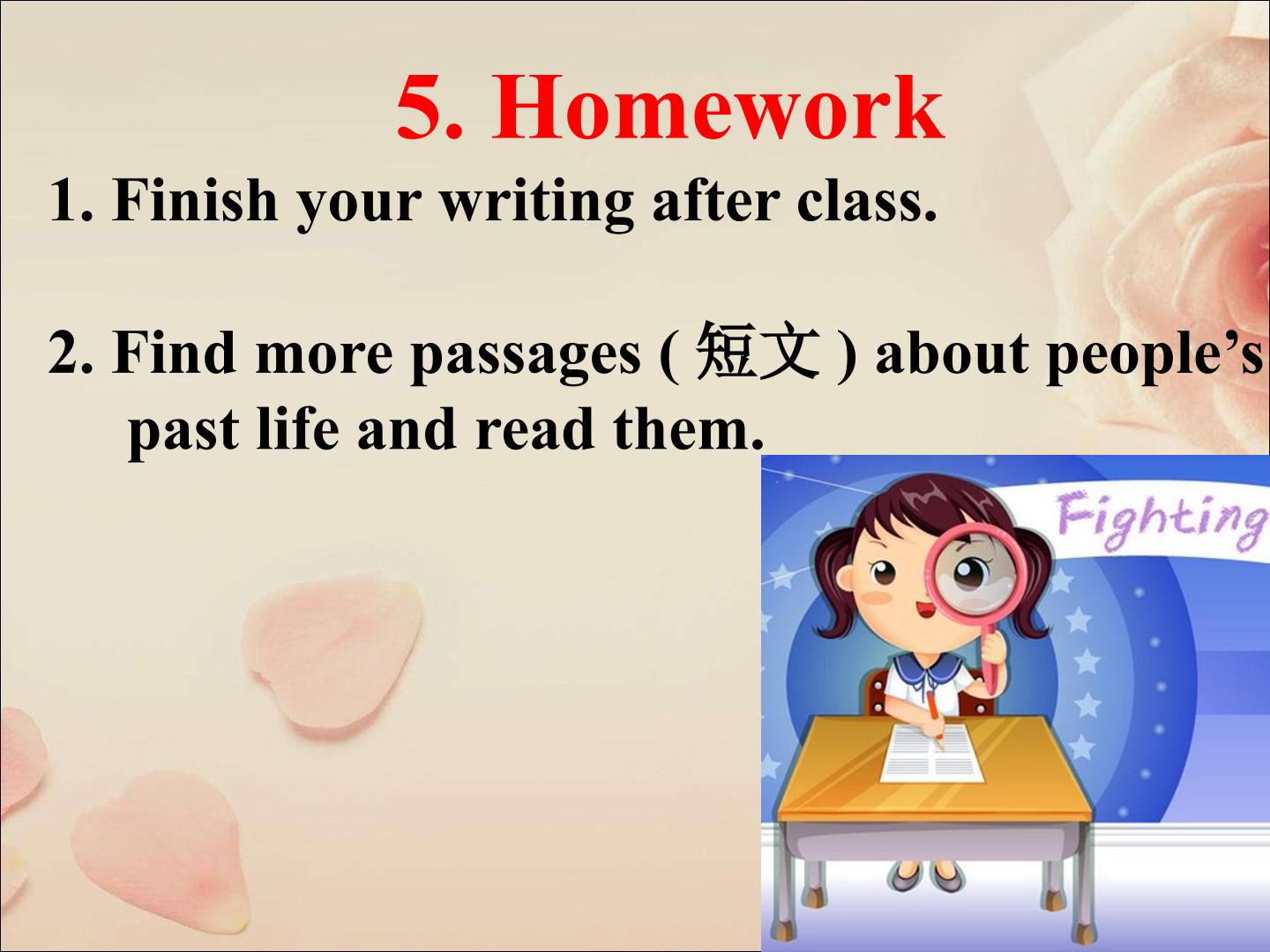 5. Homework

1. Finish your writing after class.

2. Find more passages ( 短文 ) about people's past life and read them.

Fighting